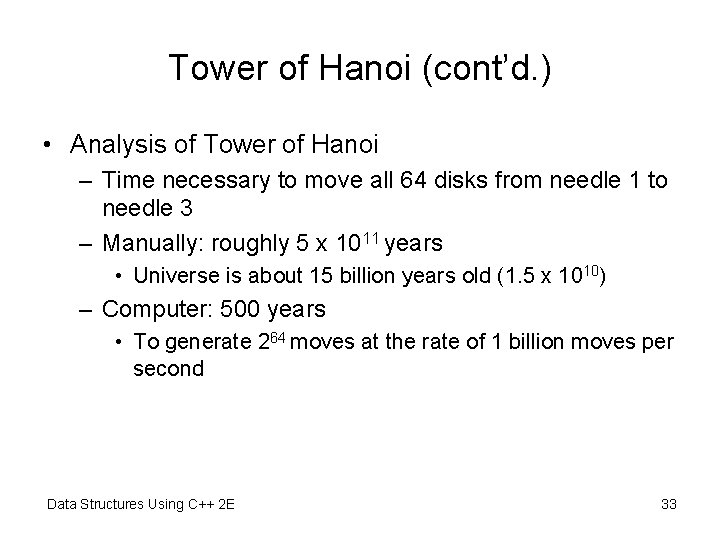 Tower of Hanoi (cont'd.)

• Analysis of Tower of Hanoi

– Time necessary to move all 64 disks from needle 1 to needle 3

– Manually: roughly 5 x $10^{11}$ years

• Universe is about 15 billion years old (1.5 x $10^{10}$)

– Computer: 500 years

• To generate $2^{64}$ moves at the rate of 1 billion moves per second

Data Structures Using C++ 2E

33